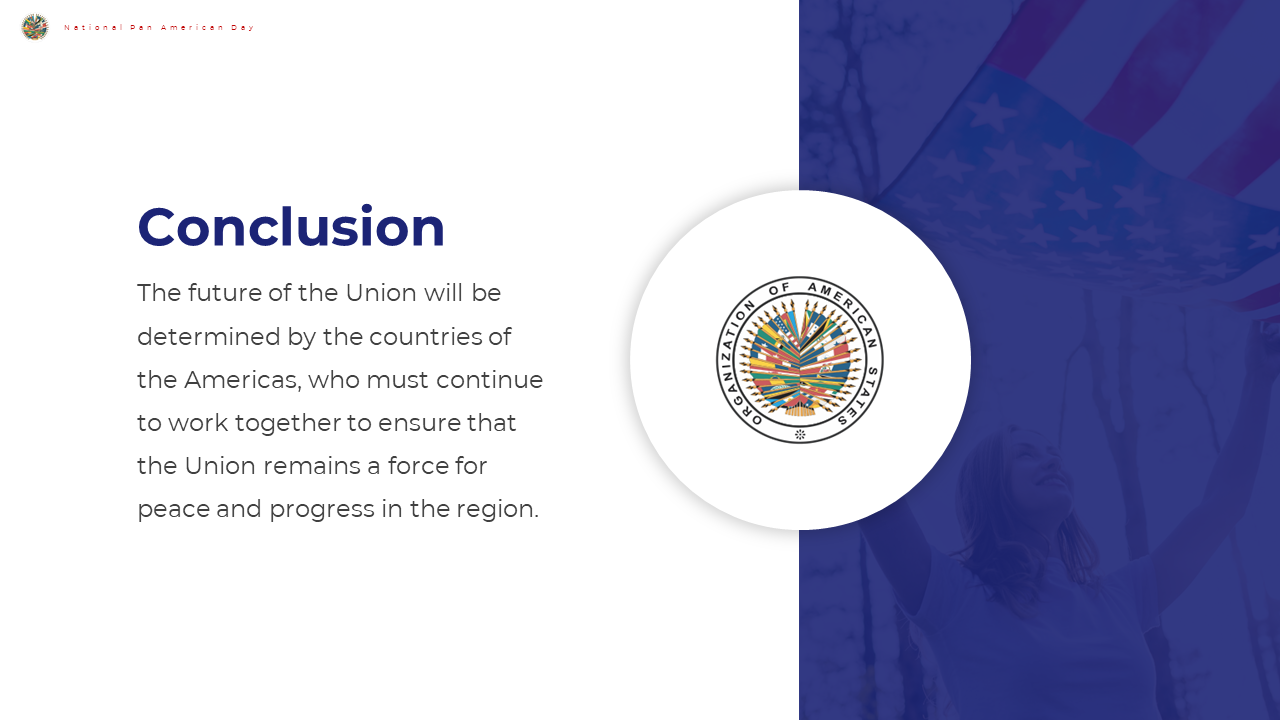 National Pan American Day

Conclusion

The future of the Union will be determined by the countries of the Americas, who must continue to work together to ensure that the Union remains a force for peace and progress in the region.

ORGANIZATION OF AMERICAN STATES